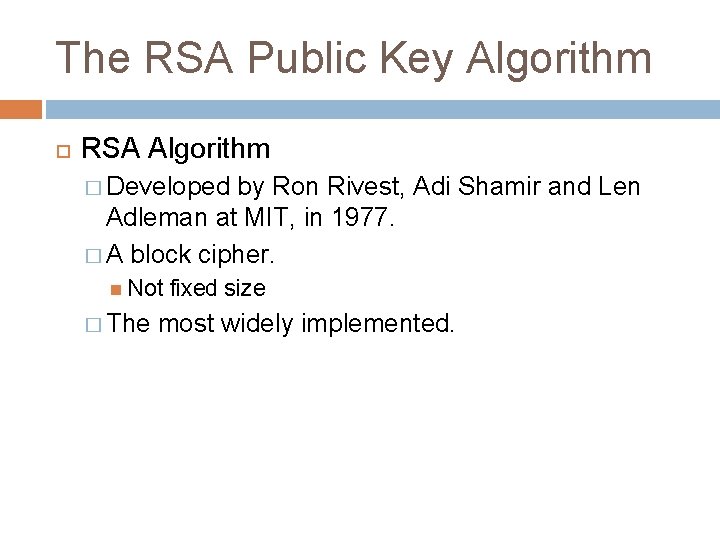 The RSA Public Key Algorithm

RSA Algorithm

Developed by Ron Rivest, Adi Shamir and Len Adleman at MIT, in 1977.

A block cipher.

Not fixed size

The most widely implemented.